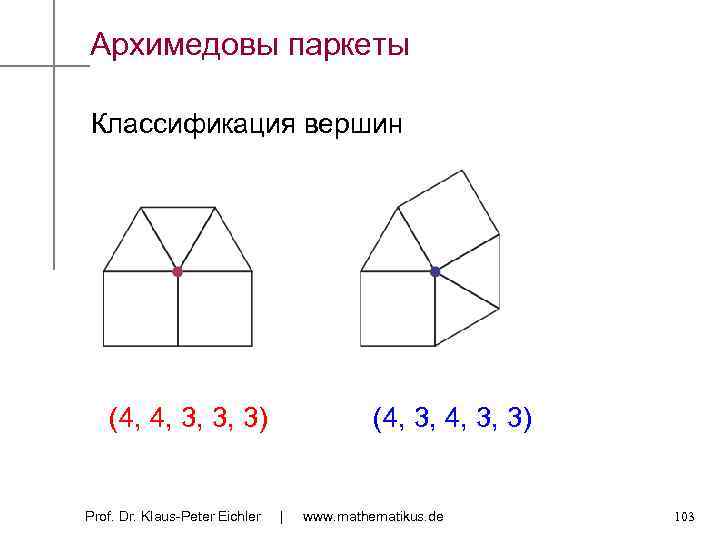 Архимедовы паркеты

Классификация вершин

(4, 4, 3, 3, 3)

(4, 3, 4, 3, 3)

Prof. Dr. Klaus-Peter Eichler | www.mathematikus.de

103